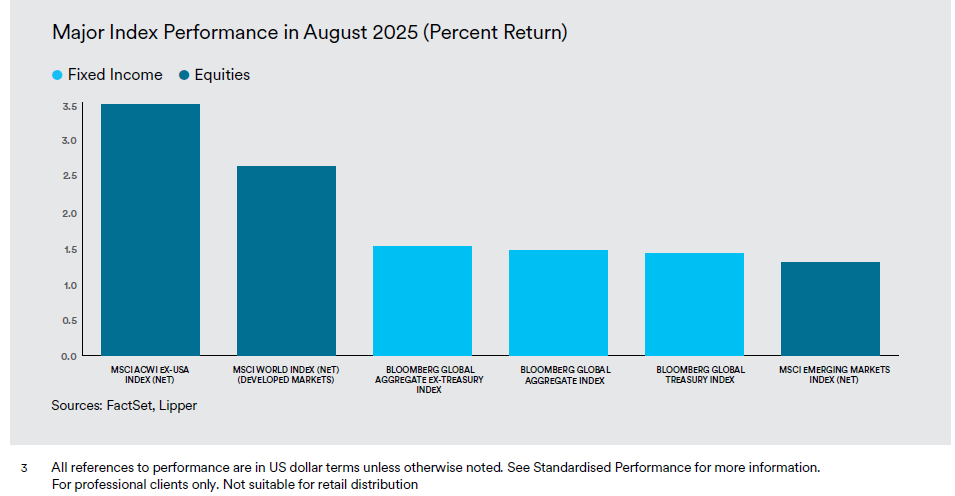 Major Index Performance in August 2025 (Percent Return)

Fixed Income Equities

3.5
3.0
2.5
2.0
1.5
1.0
0.5
0.0

MSCI ACWI EX-USA INDEX (NET)
MSCI WORLD INDEX (NET) (DEVELOPED MARKETS)
BLOOMBERG GLOBAL AGGREGATE EX-TREASURY INDEX
BLOOMBERG GLOBAL AGGREGATE INDEX
BLOOMBERG GLOBAL TREASURY INDEX
MSCI EMERGING MARKETS INDEX (NET)

Sources: FactSet, Lipper

3 All references to performance are in US dollar terms unless otherwise noted. See Standardised Performance for more information. For professional clients only. Not suitable for retail distribution